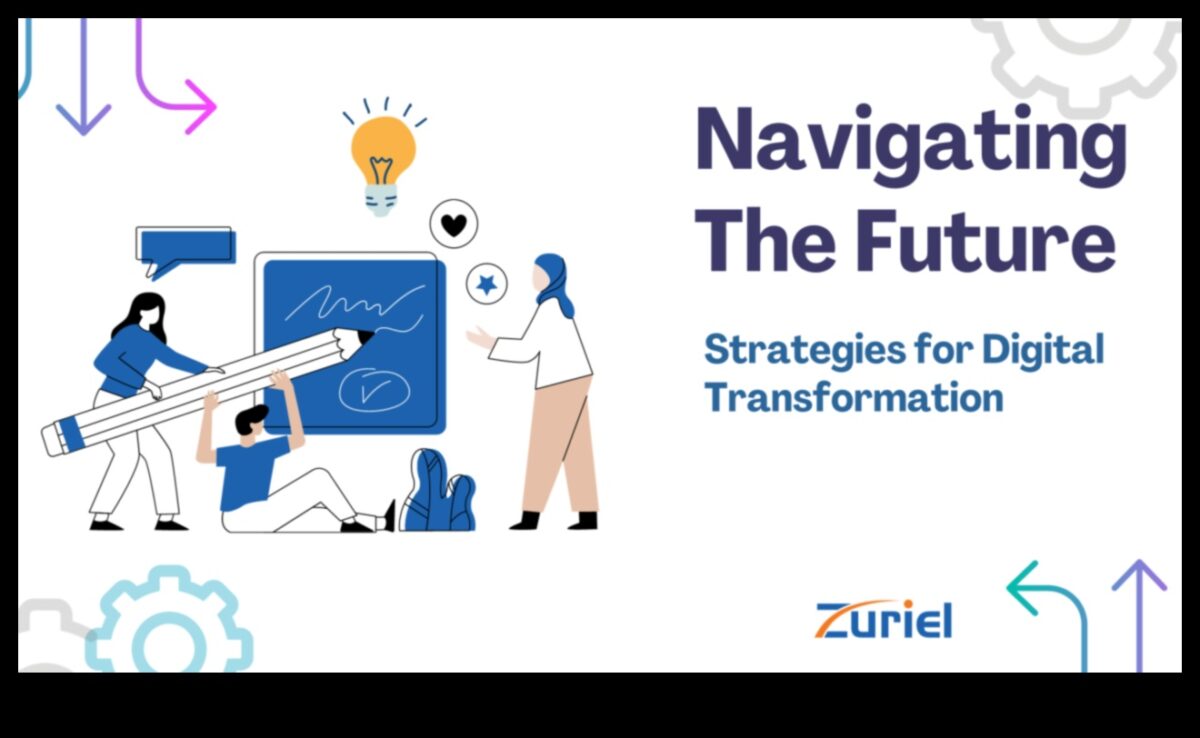 Navigating The Future

Strategies for Digital Transformation

Zuriel